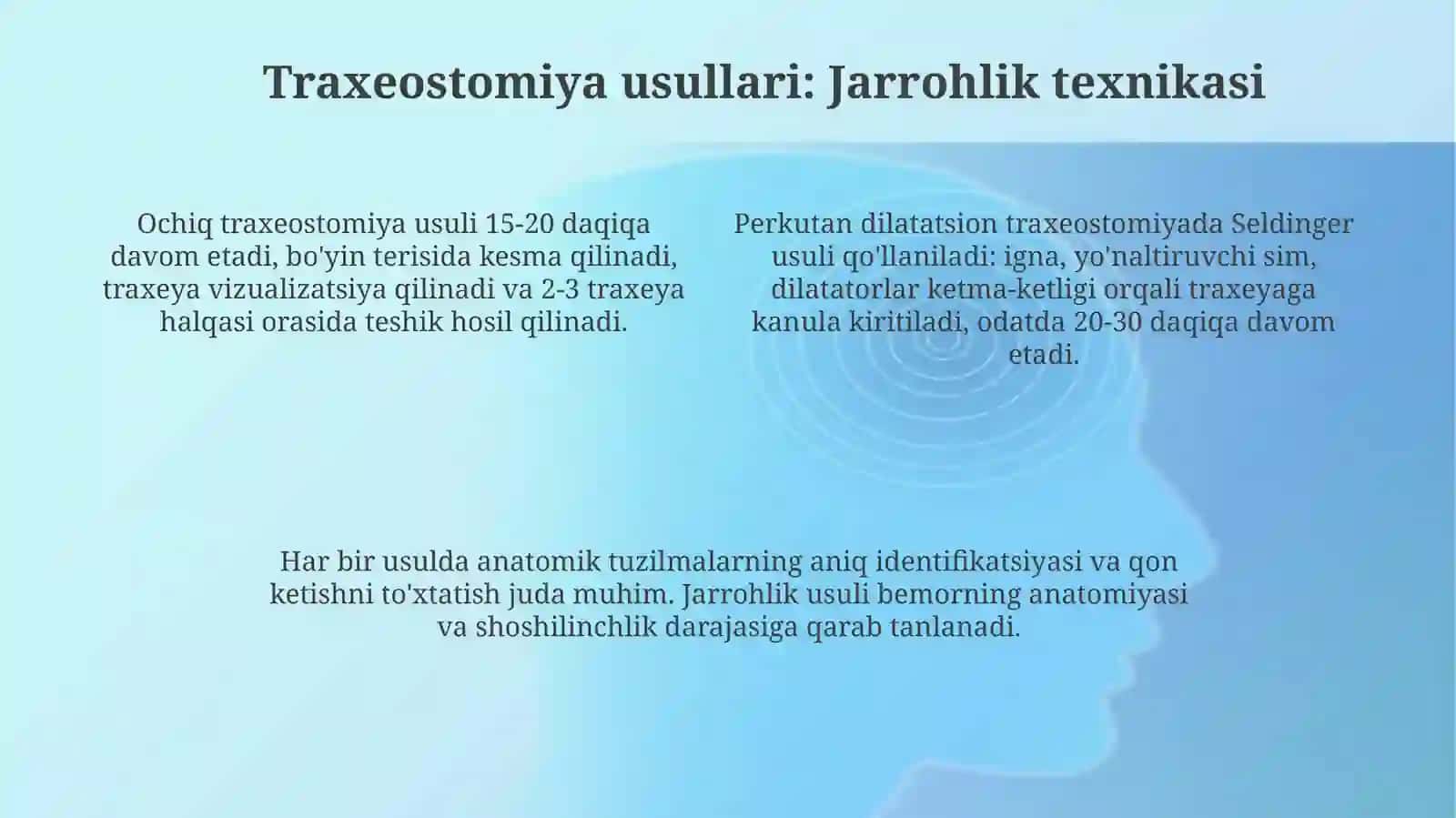 Traxeostomiya usullari: Jarrohlik texnikasi

Ochiq traxeostomiya usuli 15-20 daqiqa davom etadi, bo'yin terisida kesma qilinadi, traxeya vizualizatsiya qilinadi va 2-3 traxeya halqasi orasida teshik hosil qilinadi.

Perkutan dilatatsion traxeostomiyada Seldinger usuli qo'llaniladi: igna, yo'naltiruvchi sim, dilatatorlar ketma-ketligi orqali traxeyaga kanula kiritiladi, odatda 20-30 daqiqa davom etadi.

Har bir usulda anatomik tuzilmalarning aniq identifikatsiyasi va qon ketishni to'xtatish juda muhim. Jarrohlik usuli bemorning anatomiyasi va shoshilinchlik darajasiga qarab tanlanadi.